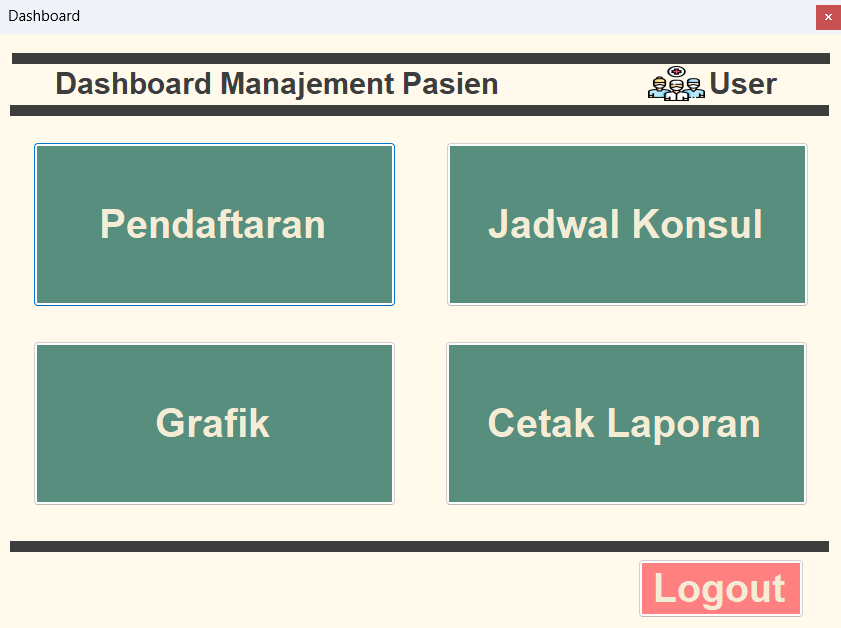 Dashboard

×

Dashboard Manajement Pasien

User

Pendaftaran

Jadwal Konsul

Grafik

Cetak Laporan

Logout